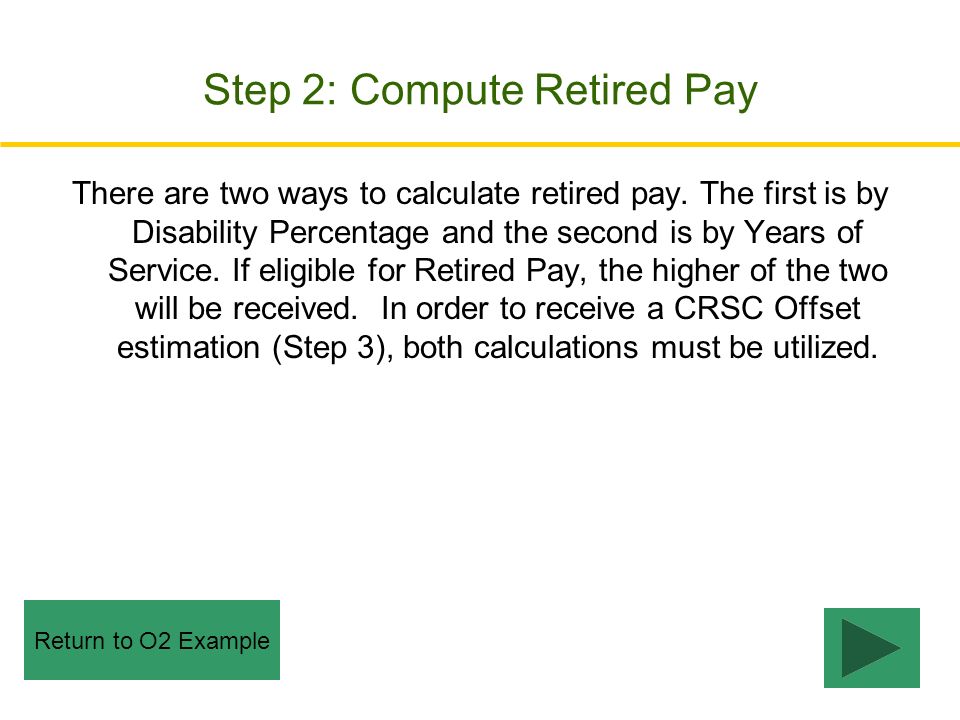 Step 2: Compute Retired Pay

There are two ways to calculate retired pay. The first is by Disability Percentage and the second is by Years of Service. If eligible for Retired Pay, the higher of the two will be received. In order to receive a CRSC Offset estimation (Step 3), both calculations must be utilized.

Return to O2 Example